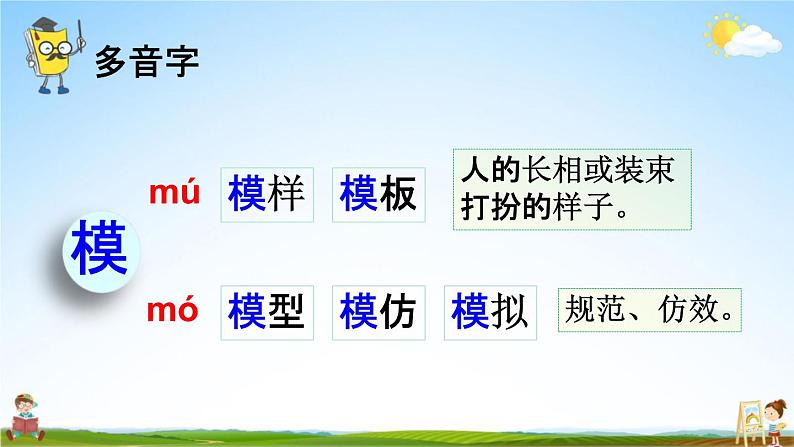 多音字

模

mú 模样 模板

人的长相或装束打扮的样子。

mó 模型 模仿 模拟

规范、仿效。